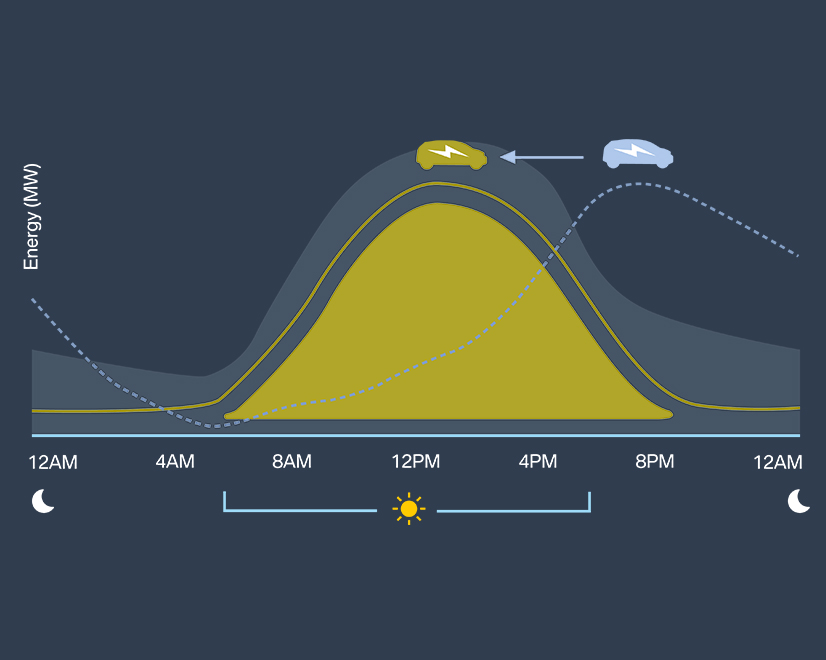 Energy (MW)

12AM
4AM
8AM
12PM
4PM
8PM
12AM